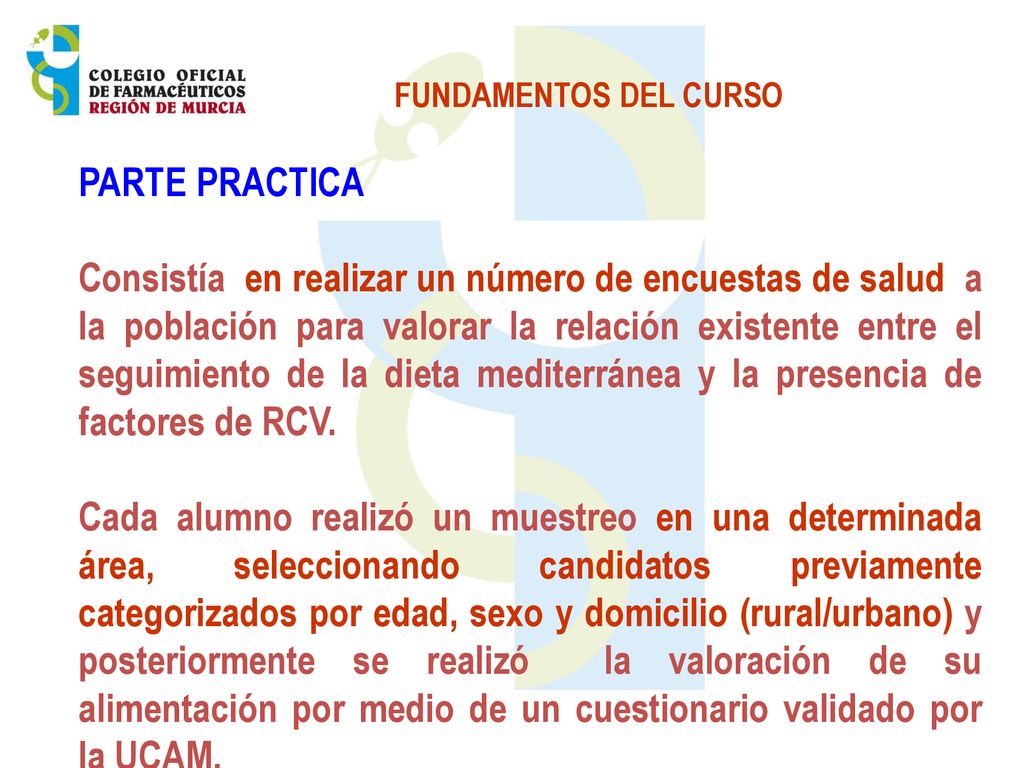 COLEGIO OFICIAL DE FARMACÉUTICOS REGIÓN DE MURCIA

FUNDAMENTOS DEL CURSO

PARTE PRACTICA

Consistía en realizar un número de encuestas de salud a la población para valorar la relación existente entre el seguimiento de la dieta mediterránea y la presencia de factores de RCV.

Cada alumno realizó un muestreo en una determinada área, seleccionando candidatos previamente categorizados por edad, sexo y domicilio (rural/urbano) y posteriormente se realizó la valoración de su alimentación por medio de un cuestionario validado por la UCAM.